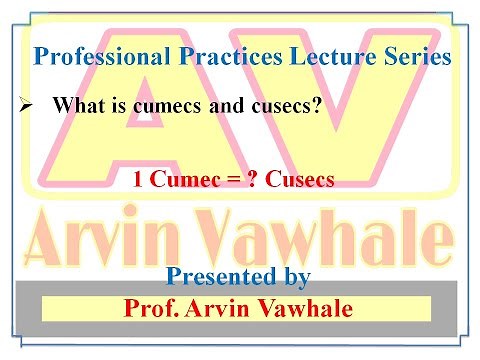 AV

Professional Practices Lecture Series

➢ What is cumecs and cusecs?

1 Cumec = ? Cusecs

Arvin Vawhale

Presented by

Prof. Arvin Vawhale